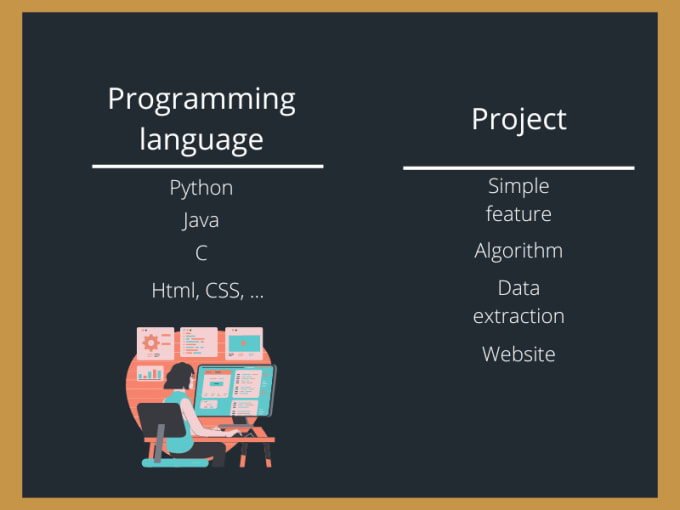 Programming language

Python

Java

C

Html, CSS, ...

Project

Simple feature

Algorithm

Data extraction

Website